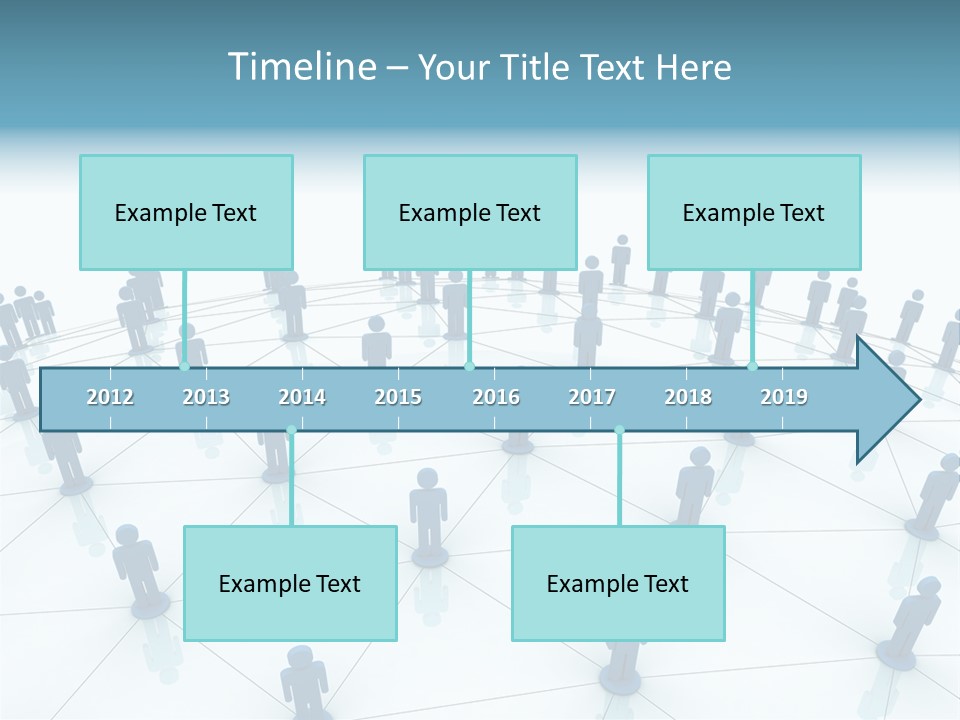 Timeline – Your Title Text Here

Example Text

Example Text

Example Text

2012 2013 2014 2015 2016 2017 2018 2019

Example Text

Example Text